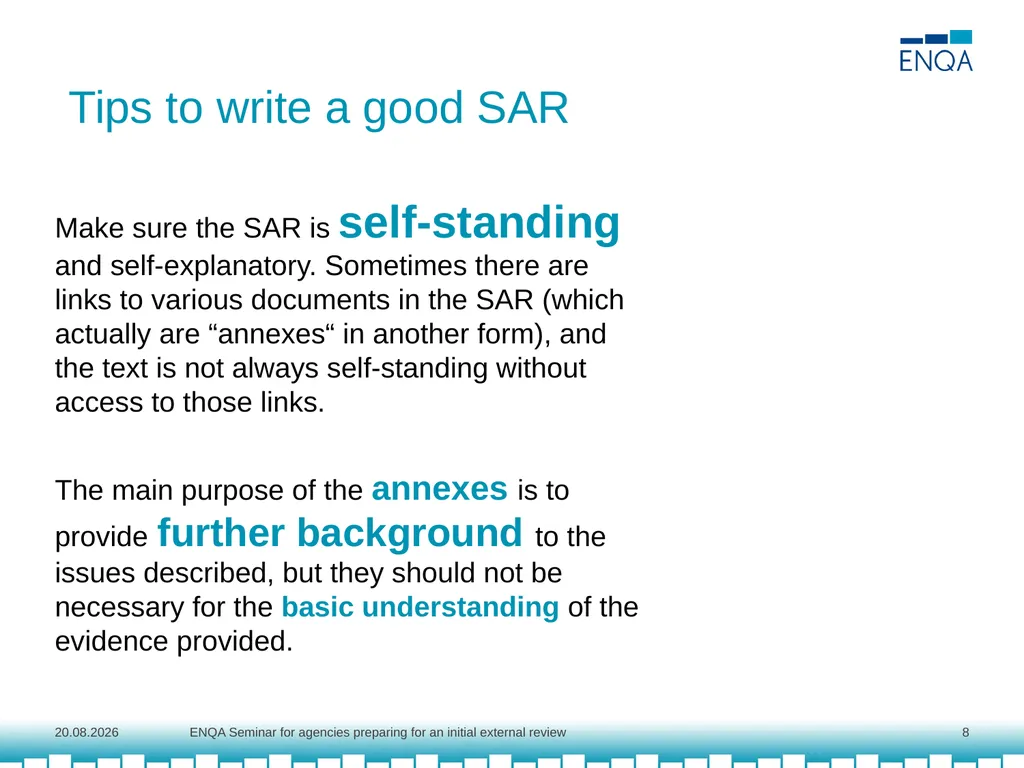 ENQA

Tips to write a good SAR

Make sure the SAR is self-standing and self-explanatory. Sometimes there are links to various documents in the SAR (which actually are “annexes“ in another form), and the text is not always self-standing without access to those links.

The main purpose of the annexes is to provide further background to the issues described, but they should not be necessary for the basic understanding of the evidence provided.

20.08.2026 ENQA Seminar for agencies preparing for an initial external review 8